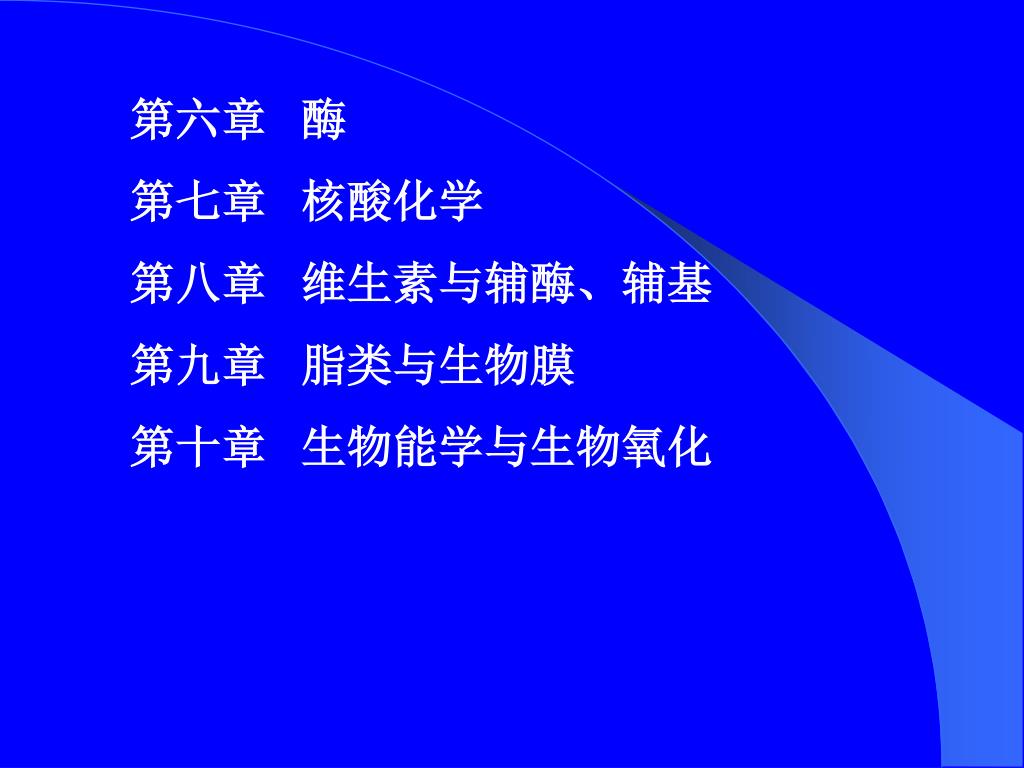 第六章 酶

第七章 核酸化学

第八章 维生素与辅酶、辅基

第九章 脂类与生物膜

第十章 生物能学与生物氧化